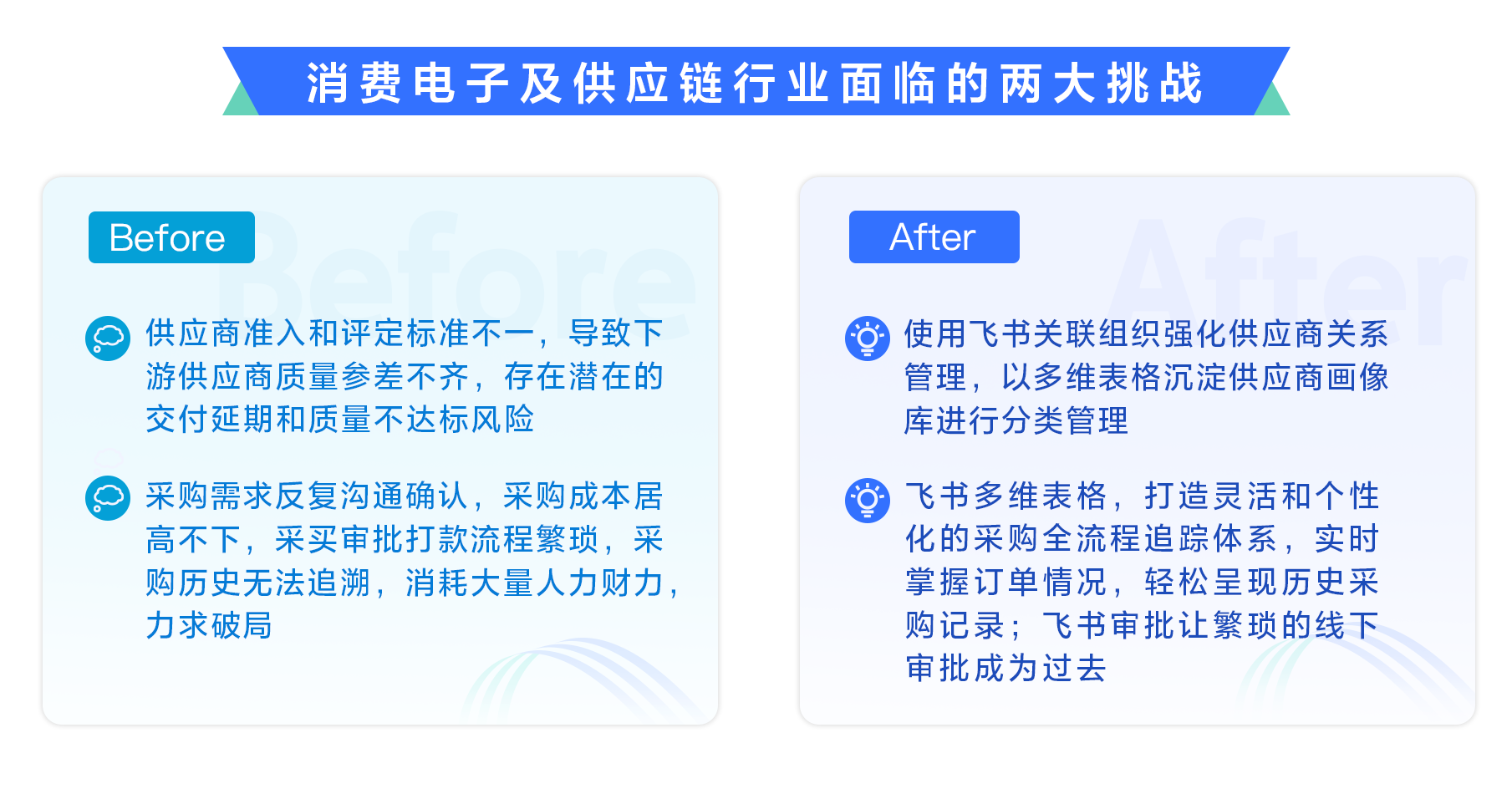 消费电子及供应链行业面临的两大挑战

Before

供应商准入和评定标准不一，导致下游供应商质量参差不齐，存在潜在的交付延期和质量不达标风险

采购需求反复沟通确认，采购成本居高不下，采买审批打款流程繁琐，采购历史无法追溯，消耗大量人力财力，力求破局

After

使用飞书关联组织强化供应商关系管理，以多维表格沉淀供应商画像库进行分类管理

飞书多维表格，打造灵活和个性化的采购全流程追踪体系，实时掌握订单情况，轻松呈现历史采购记录；飞书审批让繁琐的线下审批成为过去